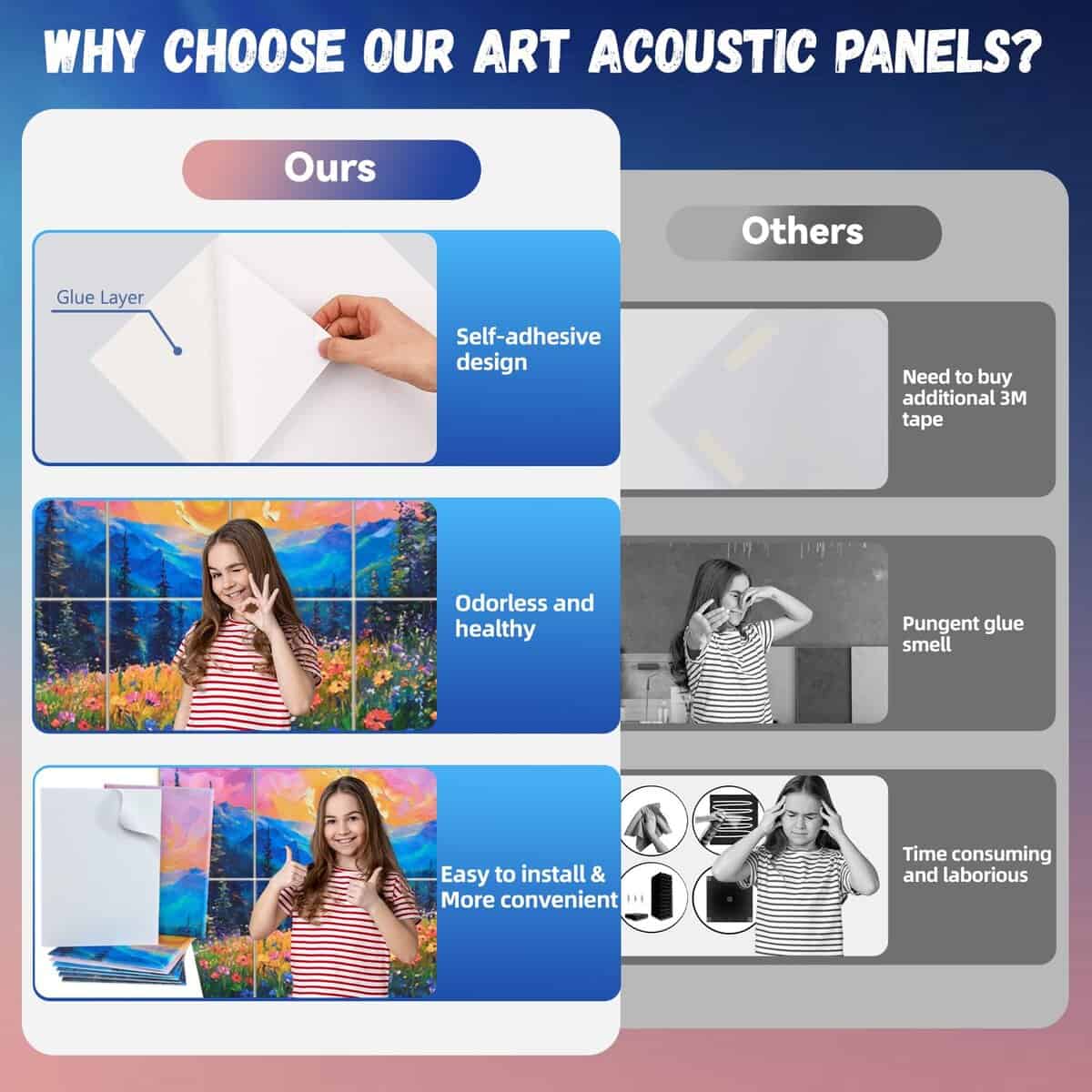 WHY CHOOSE OUR ART ACOUSTIC PANELS?

Ours

Glue Layer

Self-adhesive design

Odorless and healthy

Easy to install & More convenient

Others

Need to buy additional 3M tape

Pungent glue smell

Time consuming and laborious